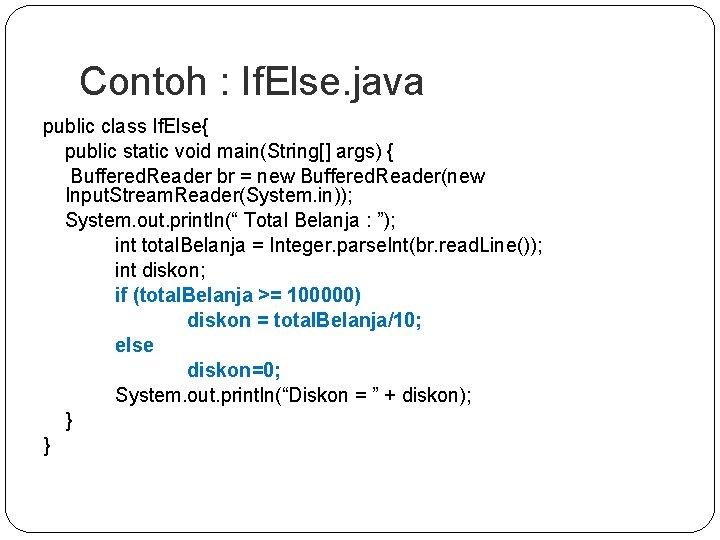 Contoh : IfElse.java

public class IfElse{
public static void main(String[] args) {
BufferedReader br = new BufferedReader(new InputStreamReader(System.in));
System.out.println(“ Total Belanja : ”);
int totalBelanja = Integer.parseInt(br.readLine());
int diskon;
if (totalBelanja >= 100000)
diskon = totalBelanja/10;
else
diskon=0;
System.out.println(“Diskon = ” + diskon);
}
}